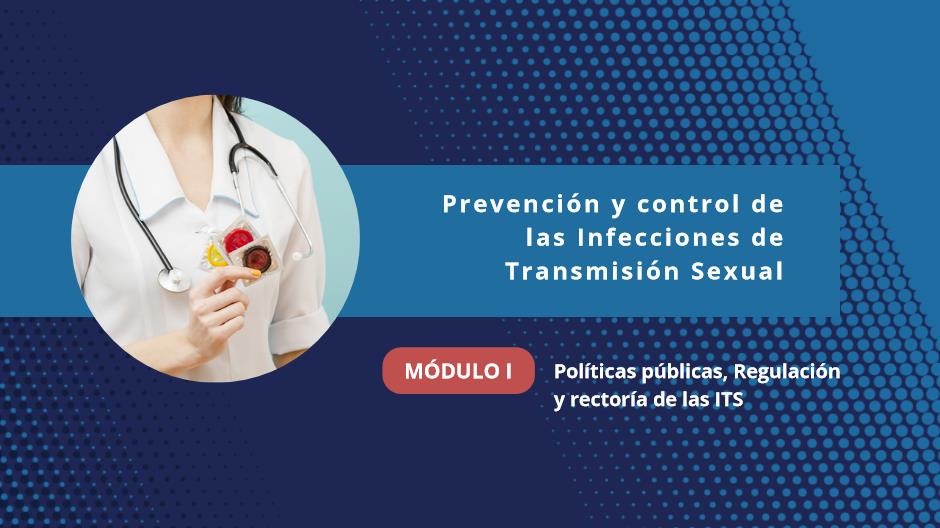 Prevención y control de las Infecciones de Transmisión Sexual

MÓDULO I

Políticas públicas, Regulación y rectoría de las ITS